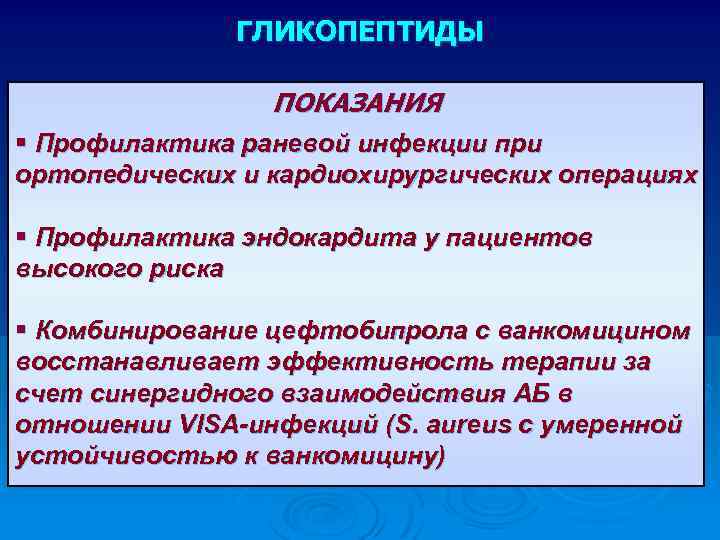 ГЛИКОПЕПТИДЫ

ПОКАЗАНИЯ

▪ Профилактика раневой инфекции при ортопедических и кардиохирургических операциях

▪ Профилактика эндокардита у пациентов высокого риска

▪ Комбинирование цефтобипрола с ванкомицином восстанавливает эффективность терапии за счет синергидного взаимодействия АБ в отношении VISA-инфекций (S. aureus с умеренной устойчивостью к ванкомицину)